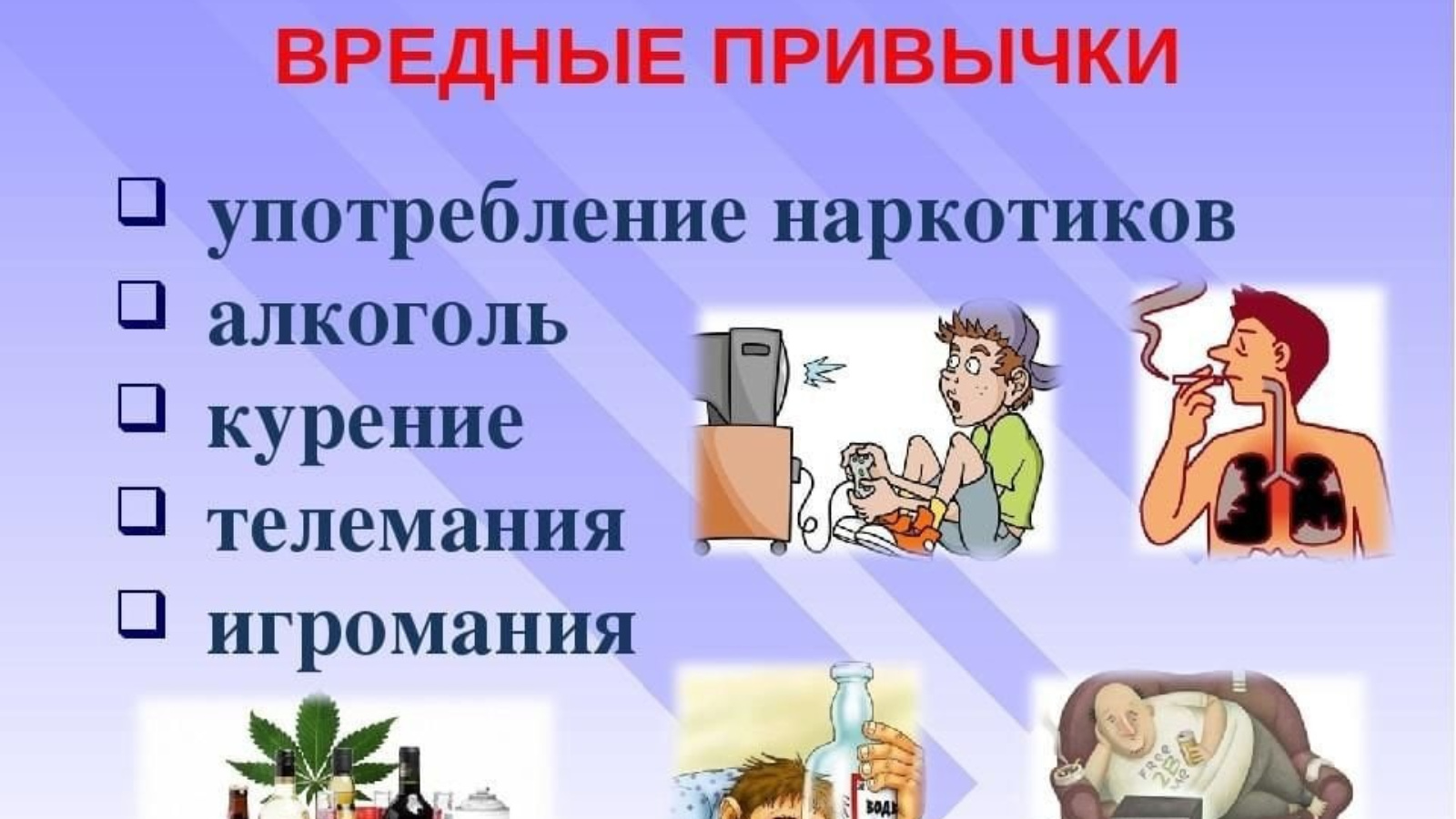 ВРЕДНЫЕ ПРИВЫЧКИ

❑ употребление наркотиков
❑ алкоголь
❑ курение
❑ телемания
❑ игромания

ВОДК